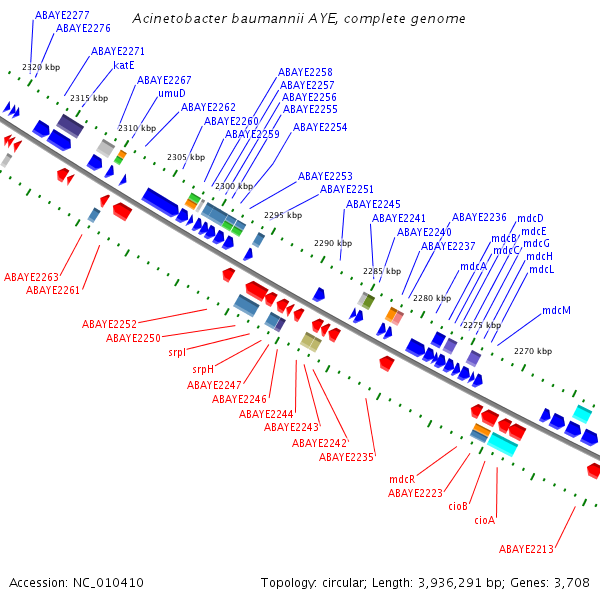 Acinetobacter baumannii AYE, complete genome

ABAYE2277
ABAYE2276
ABAYE2271
katE
ABAYE2267
umuD
ABAYE2262
ABAYE2260
ABAYE2259
ABAYE2258
ABAYE2257
ABAYE2256
ABAYE2255
ABAYE2254
ABAYE2253
ABAYE2251
ABAYE2245
ABAYE2241
ABAYE2240
ABAYE2237
ABAYE2236
mdcD
mdcE
mdcB
mdcG
mdcC
mdcH
mdcA
mdcL
mdcM

2320 kbp
2315 kbp
2310 kbp
2305 kbp
2300 kbp
2295 kbp
2290 kbp
2285 kbp
2280 kbp
2275 kbp
2270 kbp

ABAYE2263
ABAYE2261
ABAYE2252
ABAYE2250
srpI
srpH
ABAYE2247
ABAYE2246
ABAYE2244
ABAYE2243
ABAYE2242
ABAYE2235
mdcR
ABAYE2223
cioB
cioA
ABAYE2213

Accession: NC_010410
Topology: circular; Length: 3,936,291 bp; Genes: 3,708